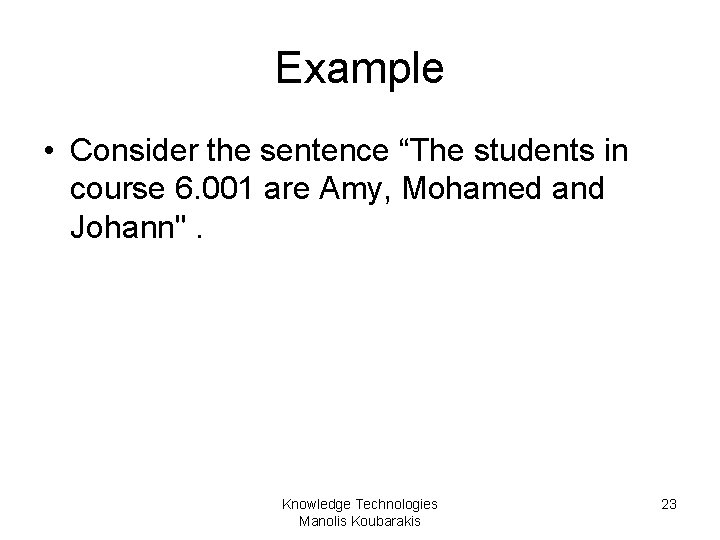 Example

• Consider the sentence “The students in course 6.001 are Amy, Mohamed and Johann" .

Knowledge Technologies
Manolis Koubarakis

23